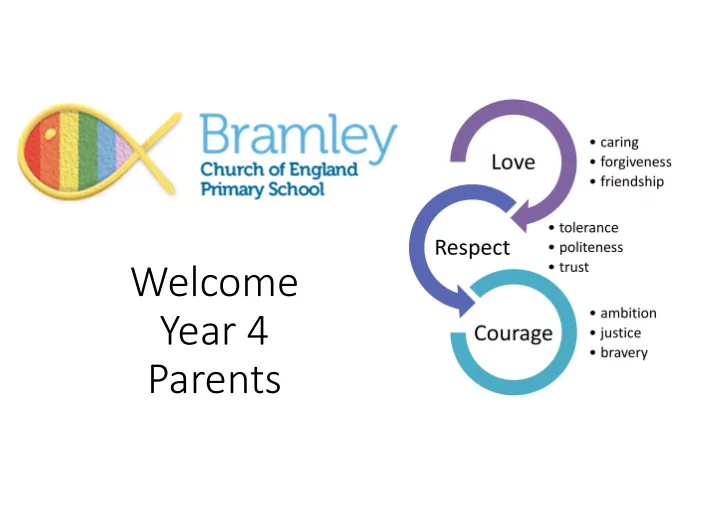 Bramley
Church of England
Primary School

Welcome
Year 4
Parents

Love
• caring
• forgiveness
• friendship

Respect
• tolerance
• politeness
• trust

Courage
• ambition
• justice
• bravery